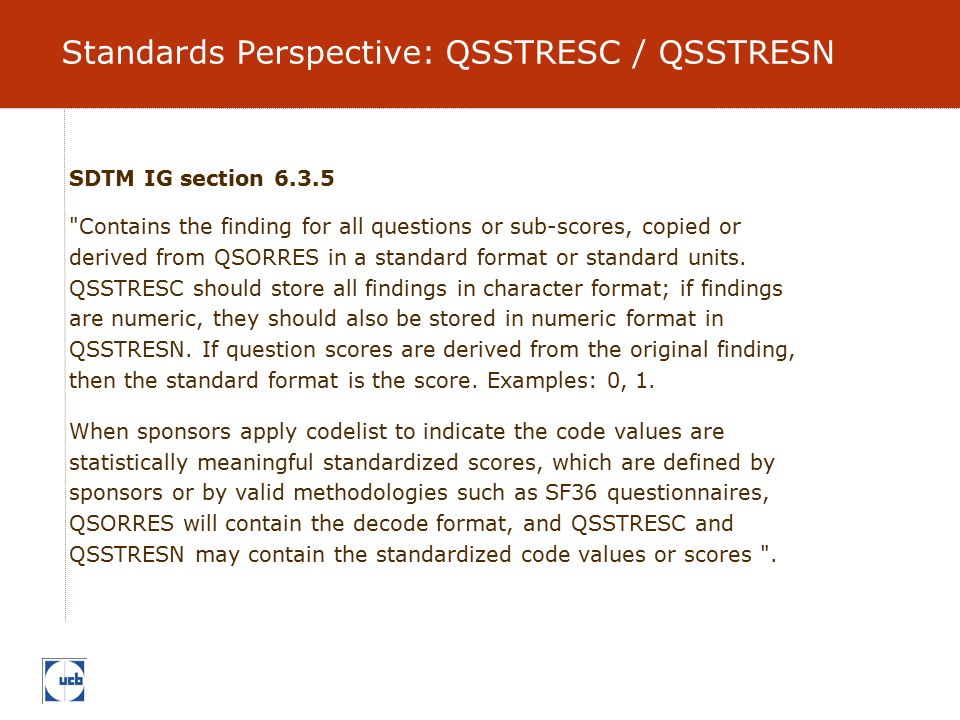 Standards Perspective: QSSTRESC / QSSTRESN

SDTM IG section 6.3.5

"Contains the finding for all questions or sub-scores, copied or derived from QSORRES in a standard format or standard units. QSSTRESC should store all findings in character format; if findings are numeric, they should also be stored in numeric format in QSSTRESN. If question scores are derived from the original finding, then the standard format is the score. Examples: 0, 1.

When sponsors apply codelist to indicate the code values are statistically meaningful standardized scores, which are defined by sponsors or by valid methodologies such as SF36 questionnaires, QSORRES will contain the decode format, and QSSTRESC and QSSTRESN may contain the standardized code values or scores ".

ucb